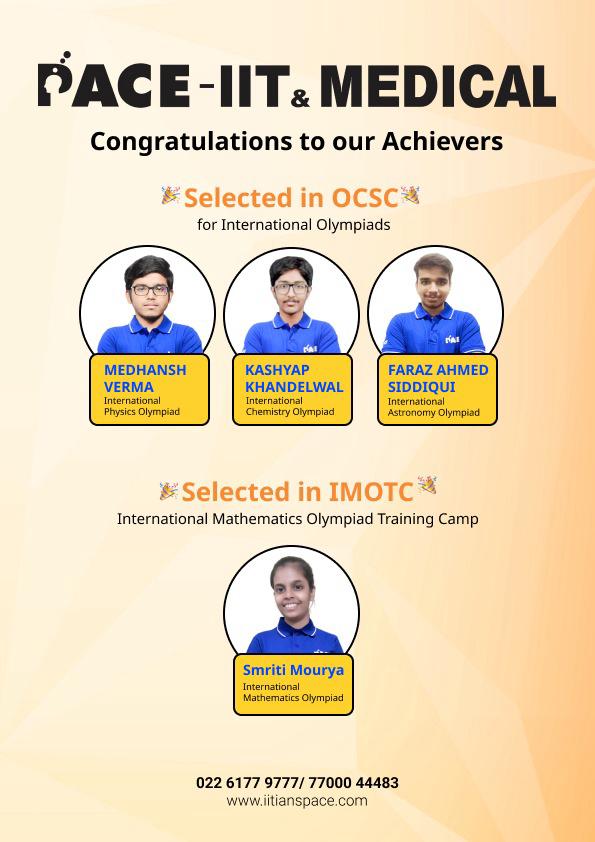 PACE-IIT & MEDICAL

Congratulations to our Achievers

Selected in OCSC
for International Olympiads

MEDHANSH VERMA
International Physics Olympiad

KASHYAP KHANDELWAL
International Chemistry Olympiad

FARAZ AHMED SIDDIQUI
International Astronomy Olympiad

Selected in IMOTC
International Mathematics Olympiad Training Camp

Smriti Mourya
International Mathematics Olympiad

022 6177 9777/ 77000 44483
www.iitianspace.com